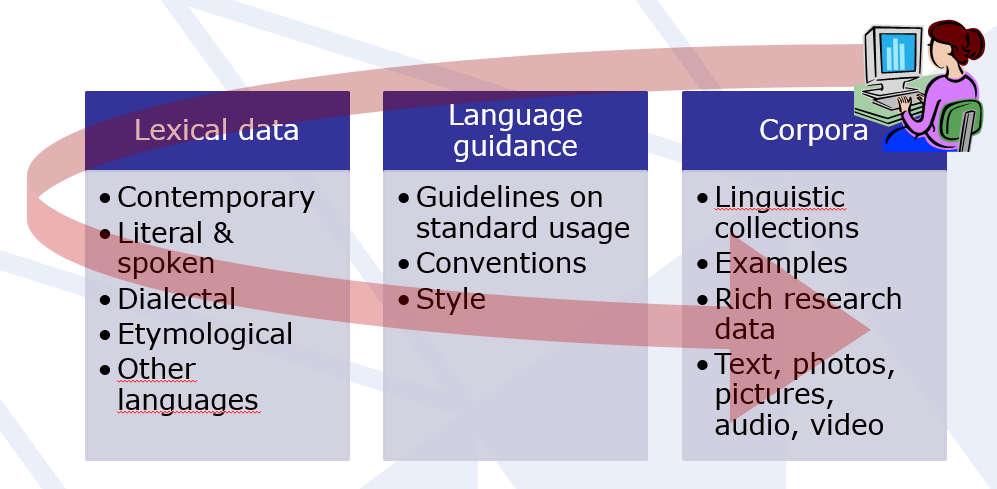 Lexical data

• Contemporary
• Literal & spoken
• Dialectal
• Etymological
• Other languages

Language guidance

• Guidelines on standard usage
• Conventions
• Style

Corpora

• Linguistic collections
• Examples
• Rich research data
• Text, photos, pictures, audio, video